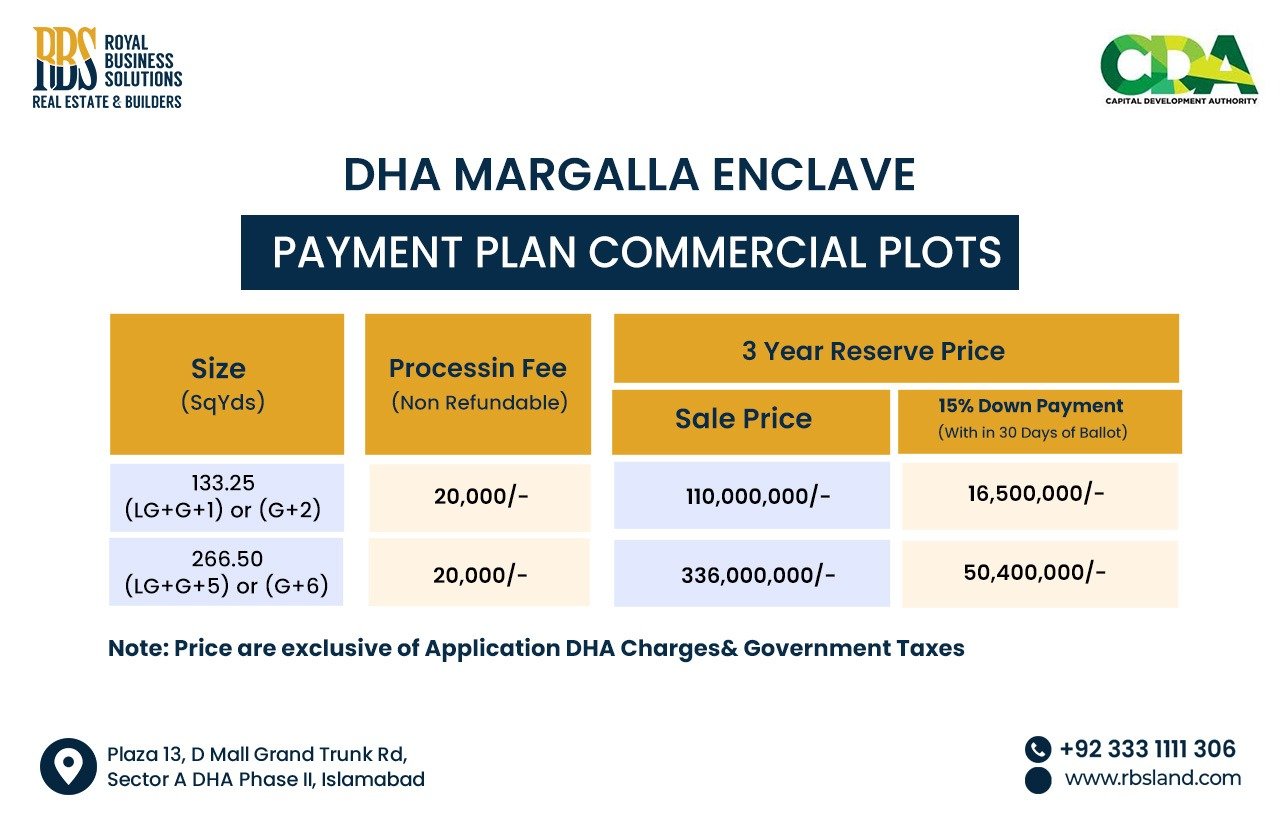 RBS ROYAL BUSINESS SOLUTIONS
REAL ESTATE & BUILDERS

CDA
CAPITAL DEVELOPMENT AUTHORITY

DHA MARGALLA ENCLAVE

PAYMENT PLAN COMMERCIAL PLOTS

| Size (SqYds) | Processin Fee (Non Refundable) | 3 Year Reserve Price: Sale Price | 3 Year Reserve Price: 15% Down Payment (With in 30 Days of Ballot) |
|---|---|---|---|
| 133.25 (LG+G+1) or (G+2) | 20,000/- | 110,000,000/- | 16,500,000/- |
| 266.50 (LG+G+5) or (G+6) | 20,000/- | 336,000,000/- | 50,400,000/- |

Note: Price are exclusive of Application DHA Charges& Government Taxes

Plaza 13, D Mall Grand Trunk Rd,
Sector A DHA Phase II, Islamabad

+92 333 1111 306
www.rbsland.com